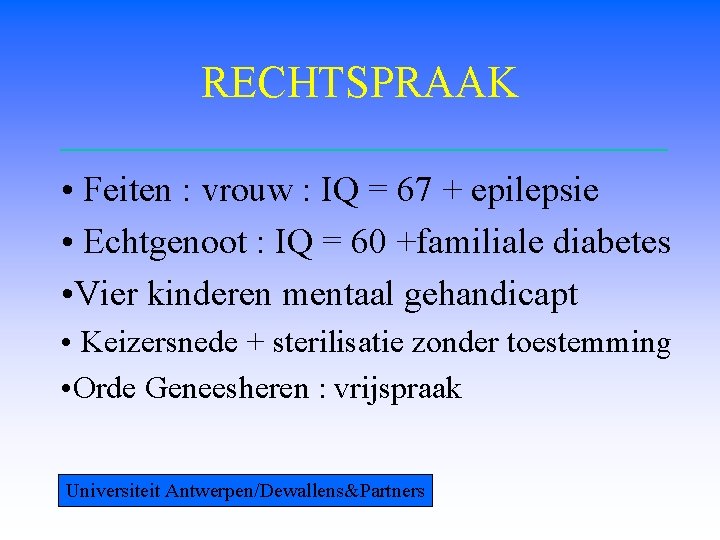 RECHTSPRAAK

• Feiten : vrouw : IQ = 67 + epilepsie

• Echtgenoot : IQ = 60 +familiale diabetes

•Vier kinderen mentaal gehandicapt

• Keizersnede + sterilisatie zonder toestemming

•Orde Geneesheren : vrijspraak

Universiteit Antwerpen/Dewallens&Partners